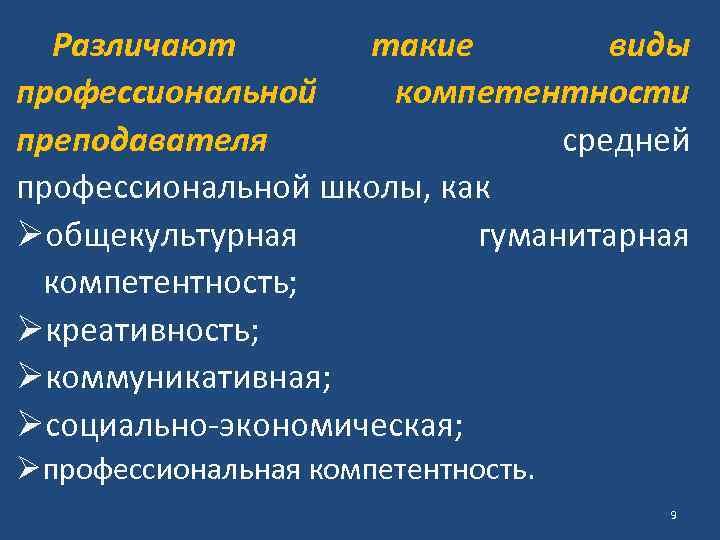 Различают такие виды профессиональной компетентности преподавателя средней профессиональной школы, как

➢общекультурная гуманитарная компетентность;

➢креативность;

➢коммуникативная;

➢социально-экономическая;

➢профессиональная компетентность.

9